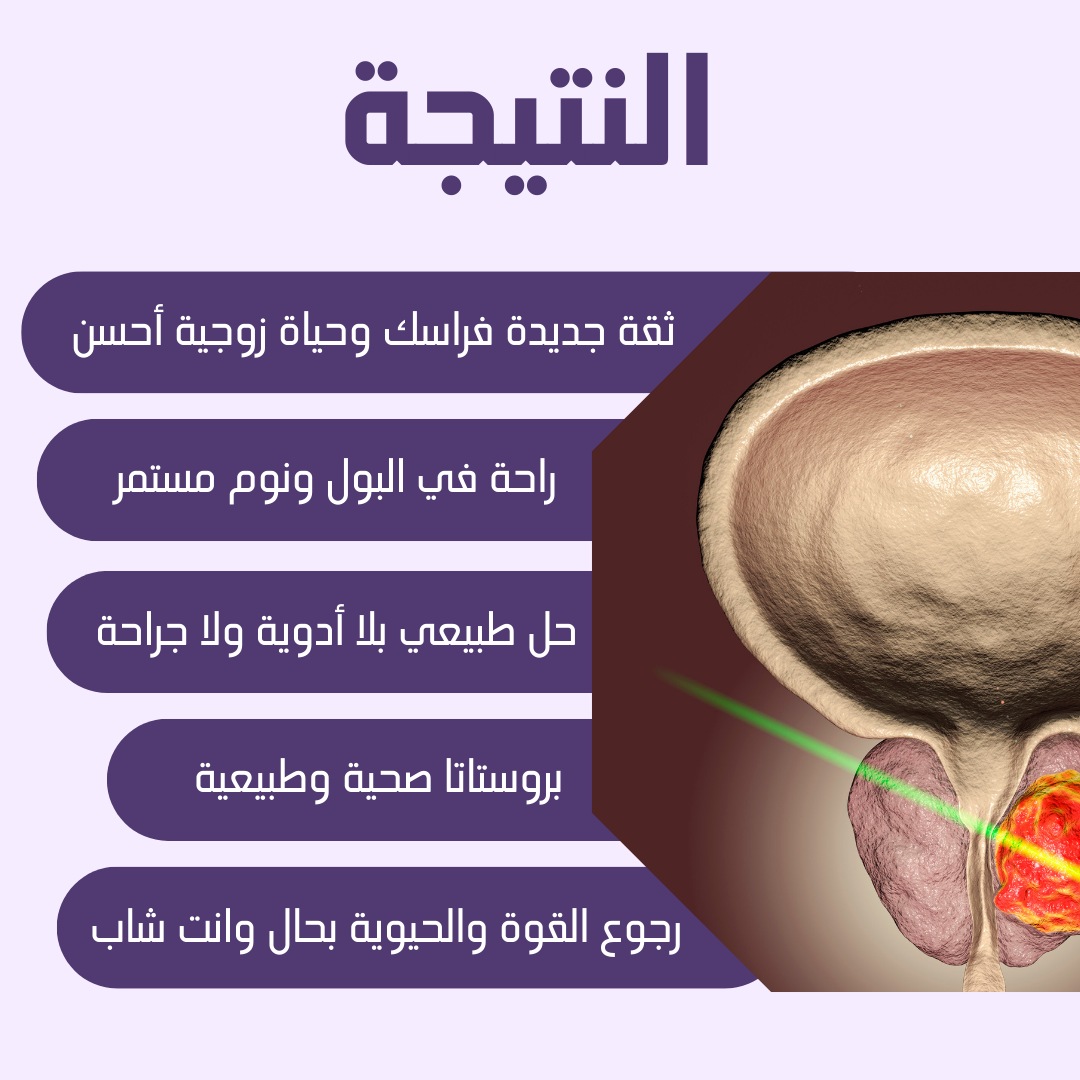 النتيجة

ثقة جديدة فراسك وحياة زوجية أحسن

راحة في البول ونوم مستمر

حل طبيعي بلا أدوية ولا جراحة

بروستاتا صحية وطبيعية

رجوع القوة والحيوية بحال وانت شاب